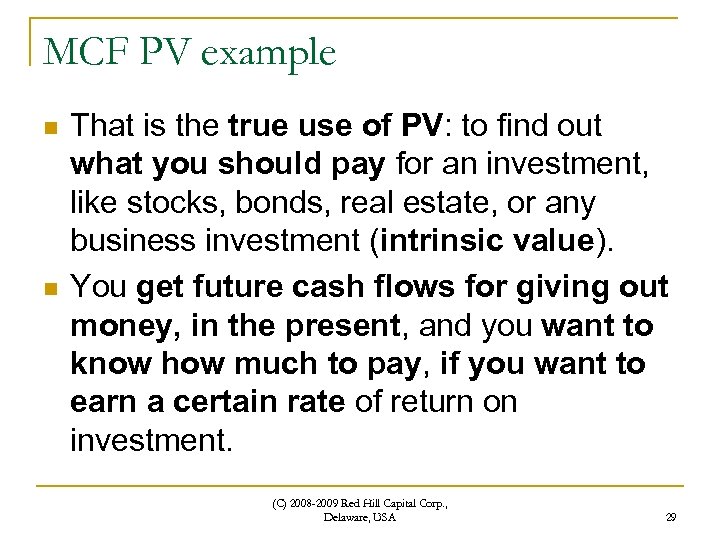 MCF PV example

That is the true use of PV: to find out what you should pay for an investment, like stocks, bonds, real estate, or any business investment (intrinsic value).

You get future cash flows for giving out money, in the present, and you want to know how much to pay, if you want to earn a certain rate of return on investment.

(C) 2008-2009 Red Hill Capital Corp., Delaware, USA

29